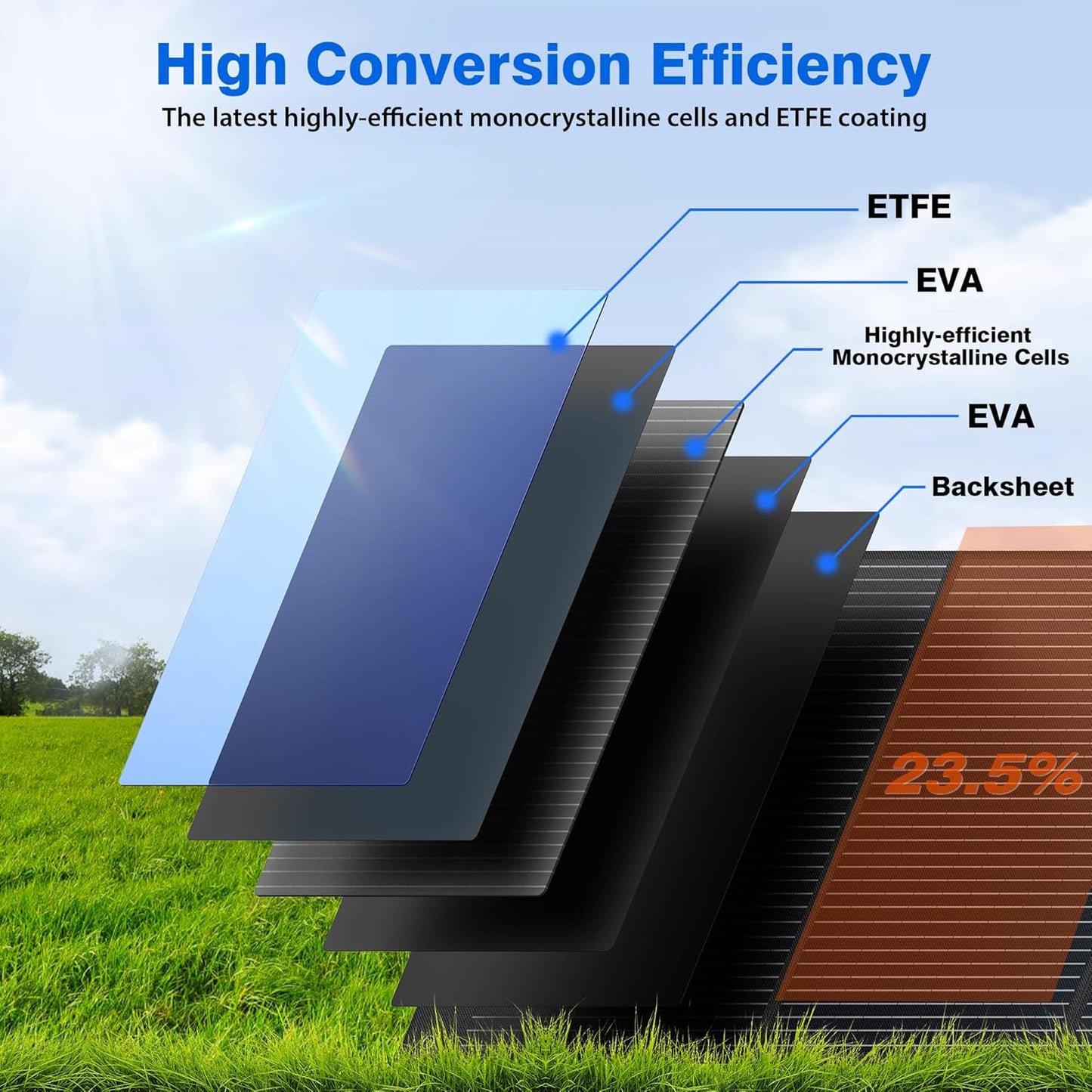 High Conversion Efficiency

The latest highly-efficient monocrystalline cells and ETFE coating

ETFE

EVA

Highly-efficient Monocrystalline Cells

EVA

Backsheet

23.5%